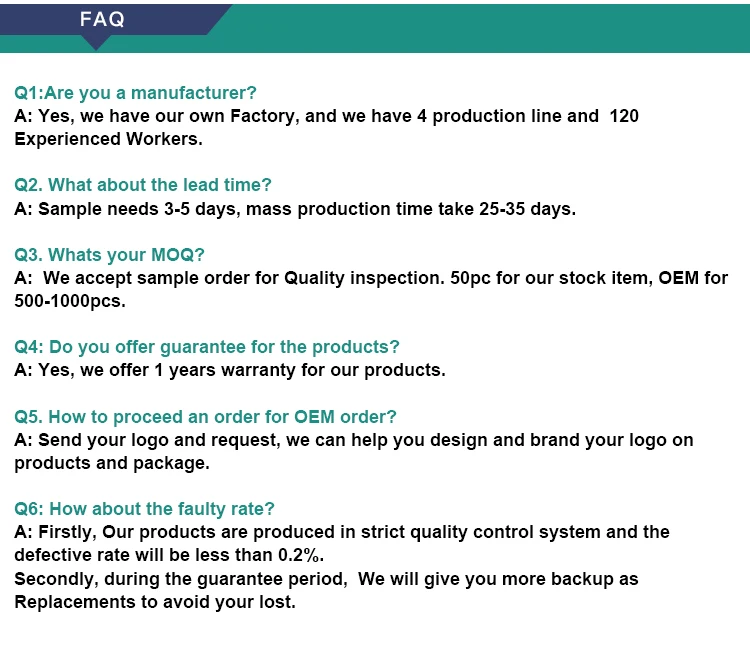 FAQ

Q1:Are you a manufacturer?
A: Yes, we have our own Factory, and we have 4 production line and 120 Experienced Workers.

Q2. What about the lead time?
A: Sample needs 3-5 days, mass production time take 25-35 days.

Q3. Whats your MOQ?
A: We accept sample order for Quality inspection. 50pc for our stock item, OEM for 500-1000pcs.

Q4: Do you offer guarantee for the products?
A: Yes, we offer 1 years warranty for our products.

Q5. How to proceed an order for OEM order?
A: Send your logo and request, we can help you design and brand your logo on products and package.

Q6: How about the faulty rate?
A: Firstly, Our products are produced in strict quality control system and the defective rate will be less than 0.2%.
Secondly, during the guarantee period, We will give you more backup as Replacements to avoid your lost.